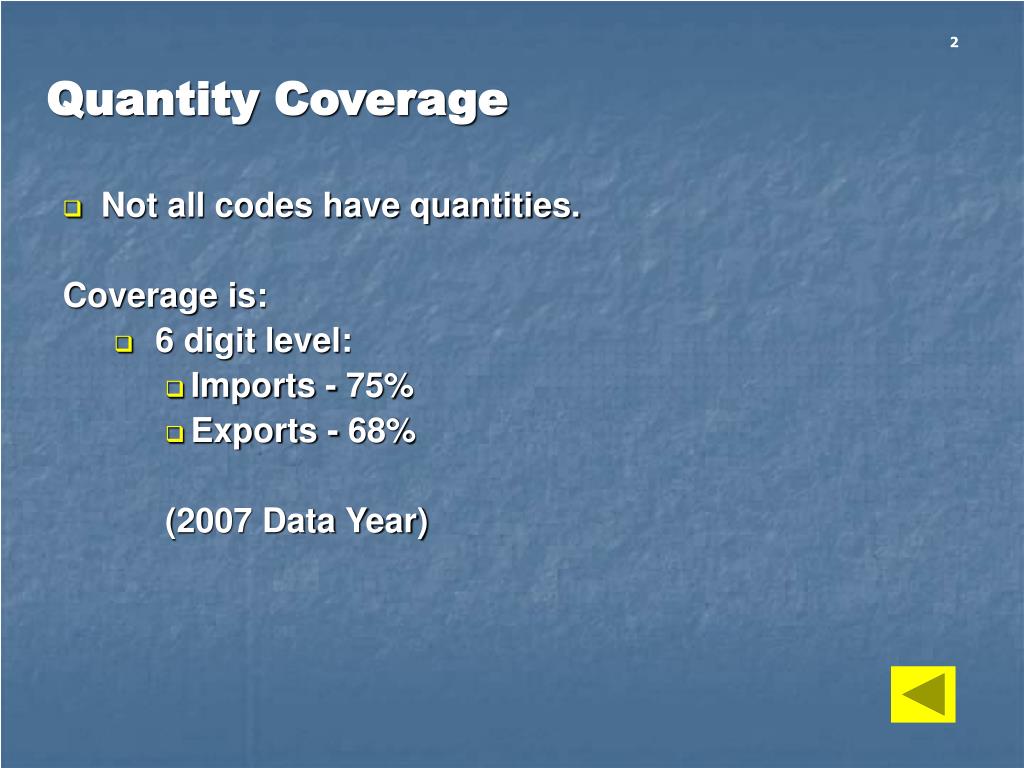 2

Quantity Coverage

Not all codes have quantities.

Coverage is:

6 digit level:

Imports - 75%

Exports - 68%

(2007 Data Year)